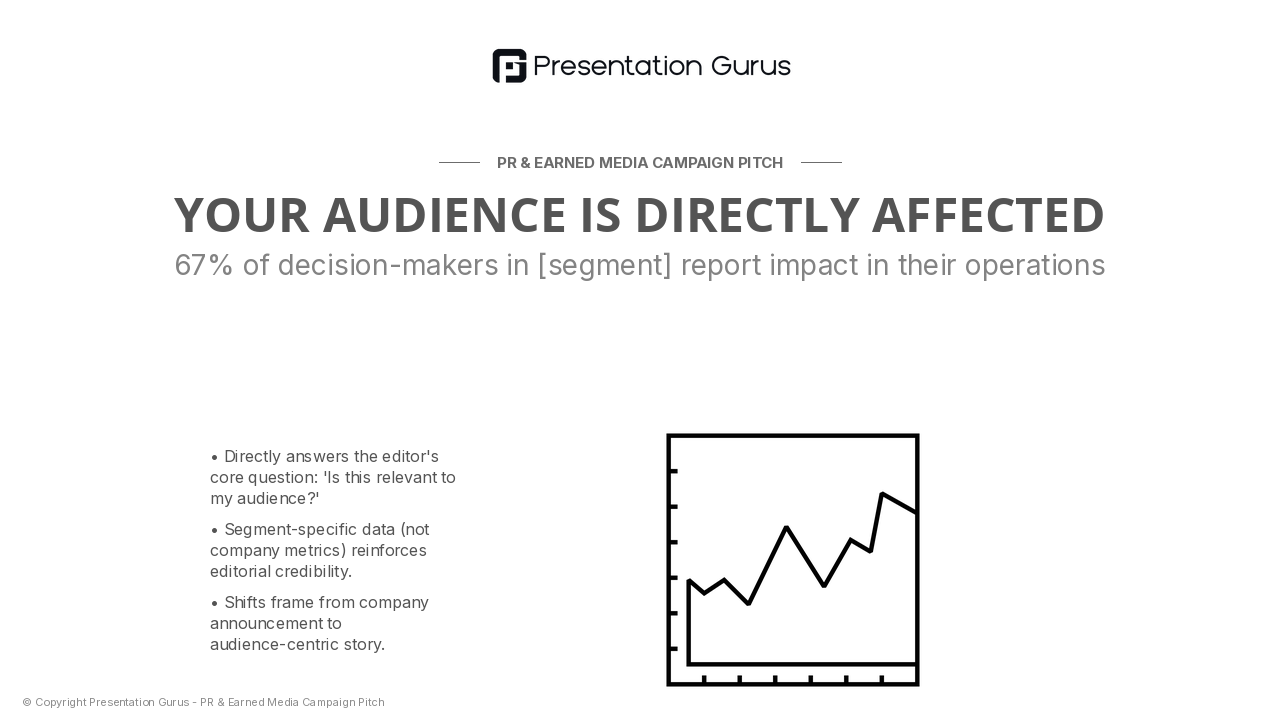 Presentation Gurus

PR & EARNED MEDIA CAMPAIGN PITCH

YOUR AUDIENCE IS DIRECTLY AFFECTED

67% of decision-makers in [segment] report impact in their operations

• Directly answers the editor's core question: 'Is this relevant to my audience?'

• Segment-specific data (not company metrics) reinforces editorial credibility.

• Shifts frame from company announcement to audience-centric story.

© Copyright Presentation Gurus - PR & Earned Media Campaign Pitch